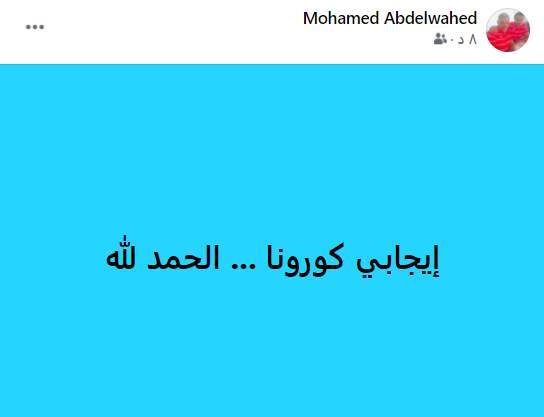 Mohamed Abdelwahed
٨ د ·

...

إيجابي كورونا ... الحمد لله